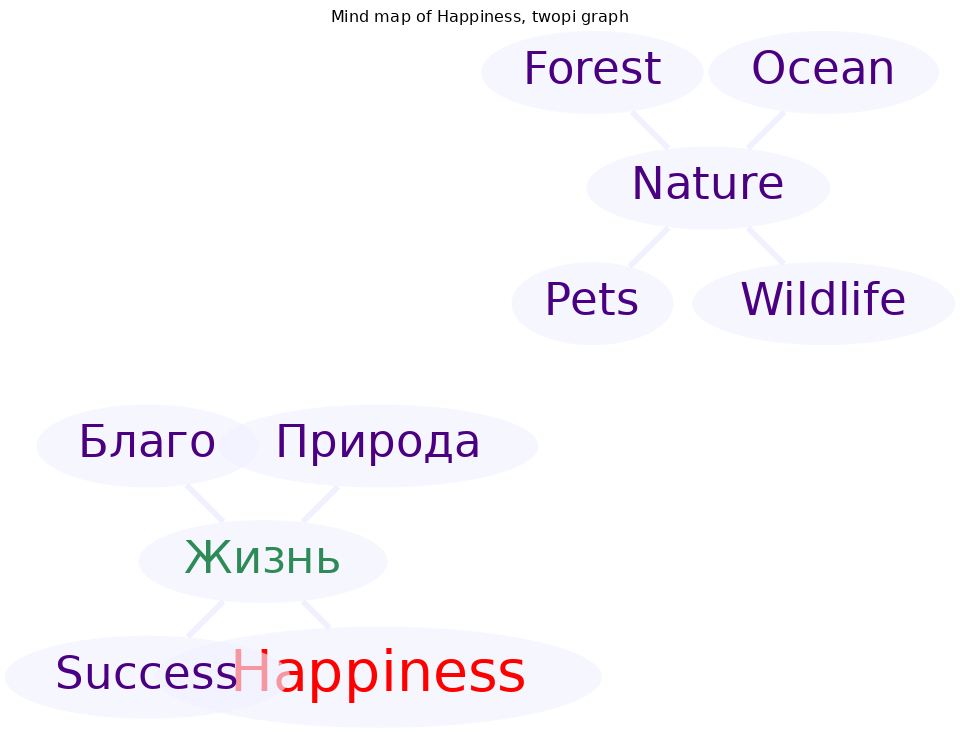 Mind map of Happiness, twopi graph

Forest

Ocean

Nature

Pets

Wildlife

Благо

Природа

Жизнь

Success

Happiness